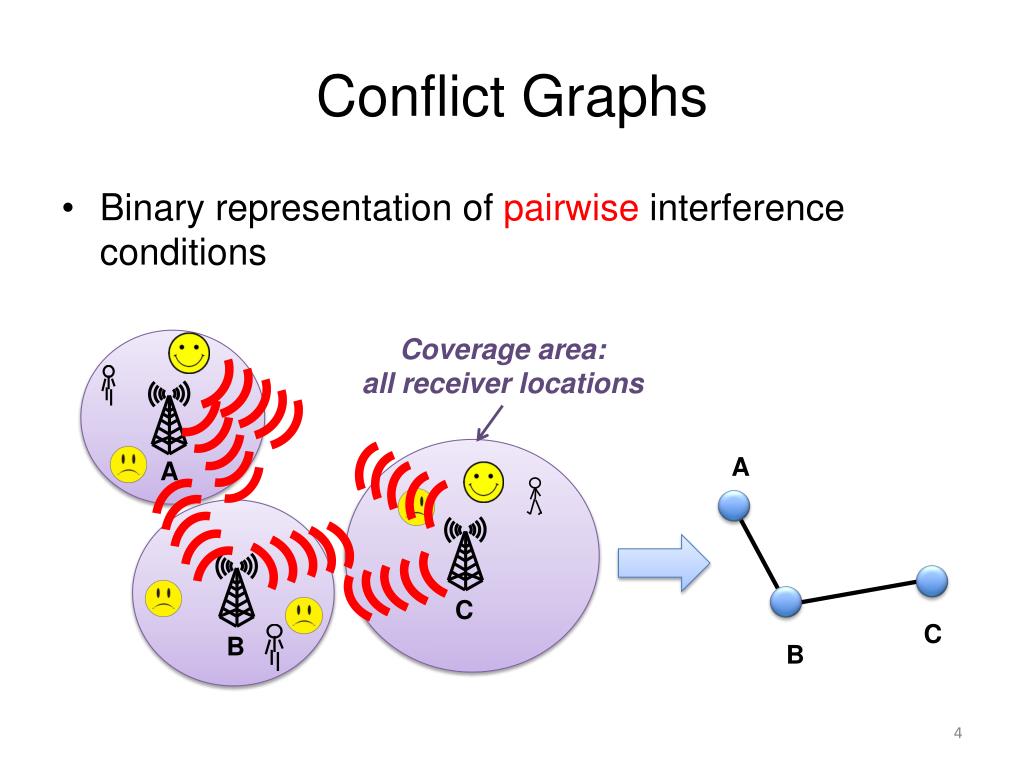 Conflict Graphs

• Binary representation of pairwise interference conditions

Coverage area: all receiver locations

A

B

C

A

B

C

4